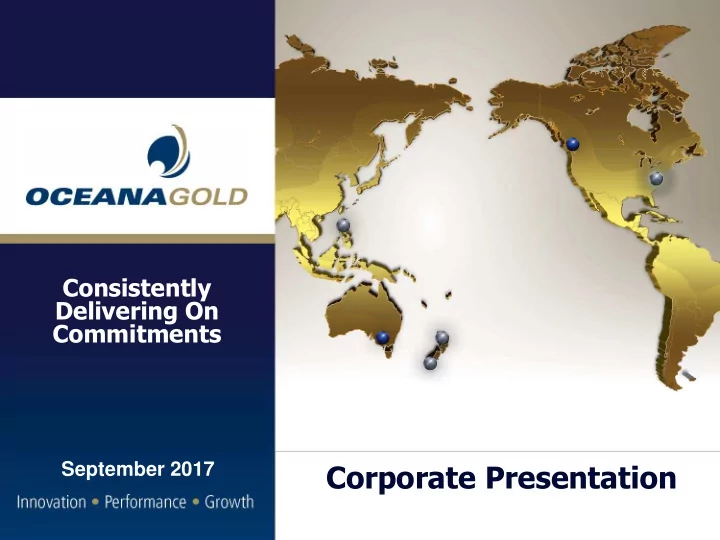 OCEANAGOLD

Consistently Delivering On Commitments

September 2017

Innovation • Performance • Growth

Corporate Presentation